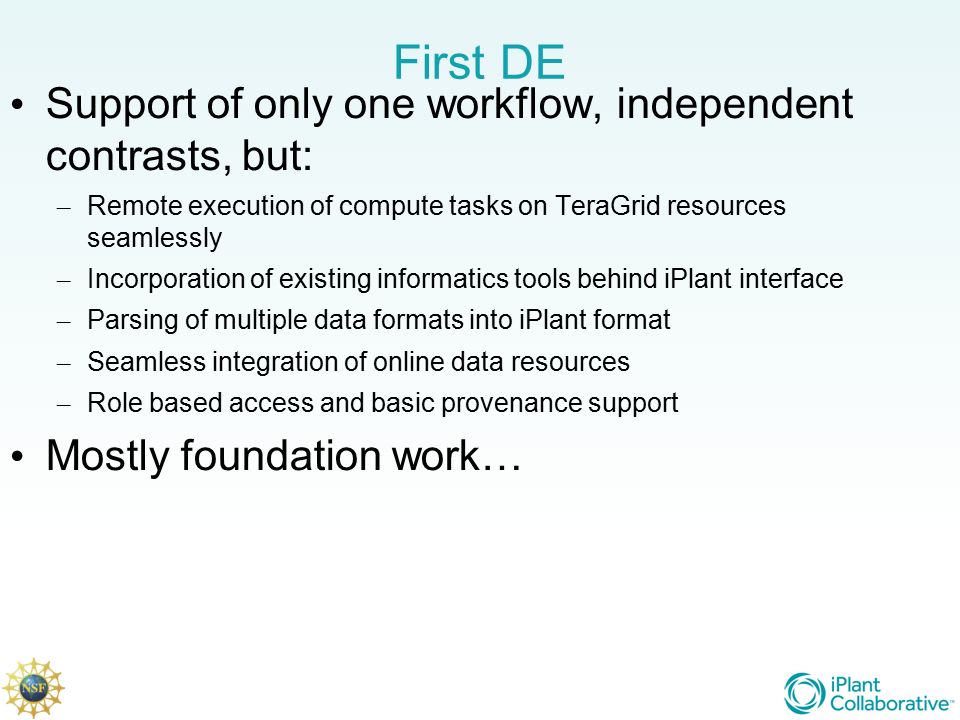 First DE

• Support of only one workflow, independent contrasts, but:

– Remote execution of compute tasks on TeraGrid resources seamlessly

– Incorporation of existing informatics tools behind iPlant interface

– Parsing of multiple data formats into iPlant format

– Seamless integration of online data resources

– Role based access and basic provenance support

• Mostly foundation work…

NSF

iPlant Collaborative™